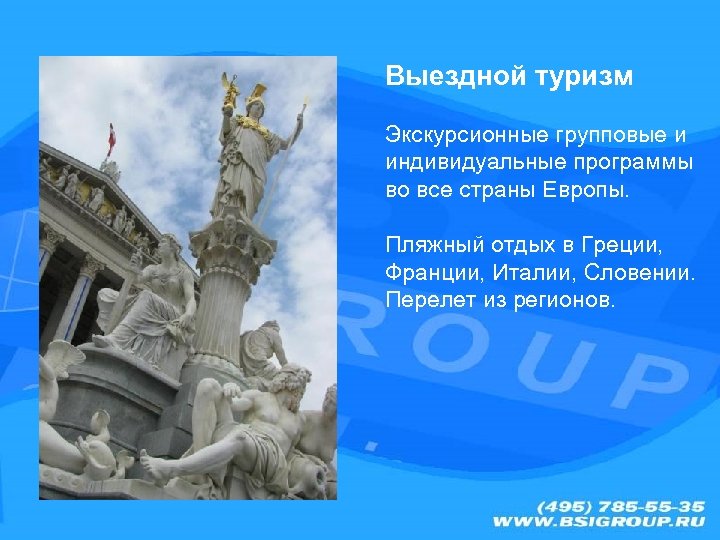 Выездной туризм

Экскурсионные групповые и индивидуальные программы во все страны Европы.

Пляжный отдых в Греции, Франции, Италии, Словении. Перелет из регионов.

ROUP

(495) 785-55-35
WWW.BSIGROUP.RU